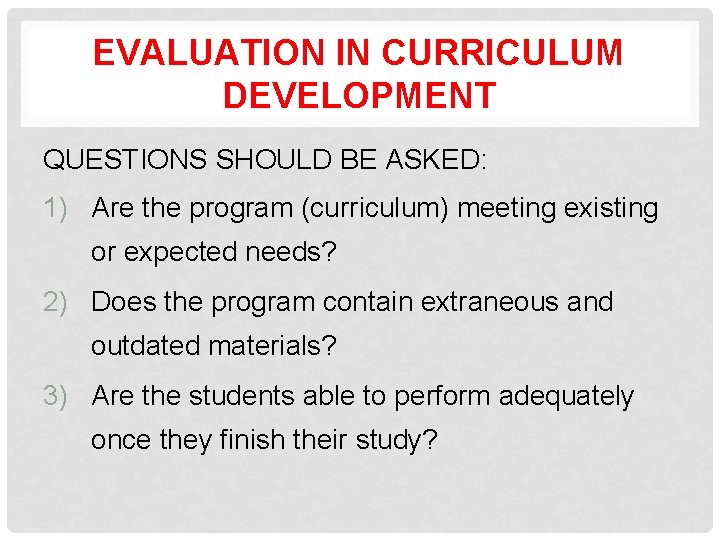 EVALUATION IN CURRICULUM DEVELOPMENT

QUESTIONS SHOULD BE ASKED:

1) Are the program (curriculum) meeting existing or expected needs?

2) Does the program contain extraneous and outdated materials?

3) Are the students able to perform adequately once they finish their study?